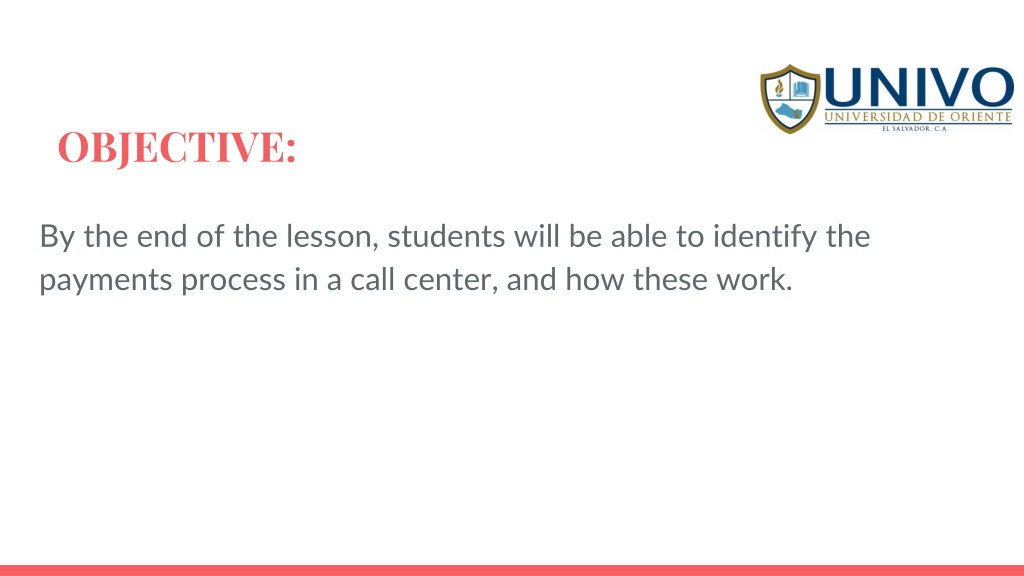 UNIVO
UNIVERSIDAD DE ORIENTE
EL SALVADOR, C.A.

OBJECTIVE:

By the end of the lesson, students will be able to identify the payments process in a call center, and how these work.